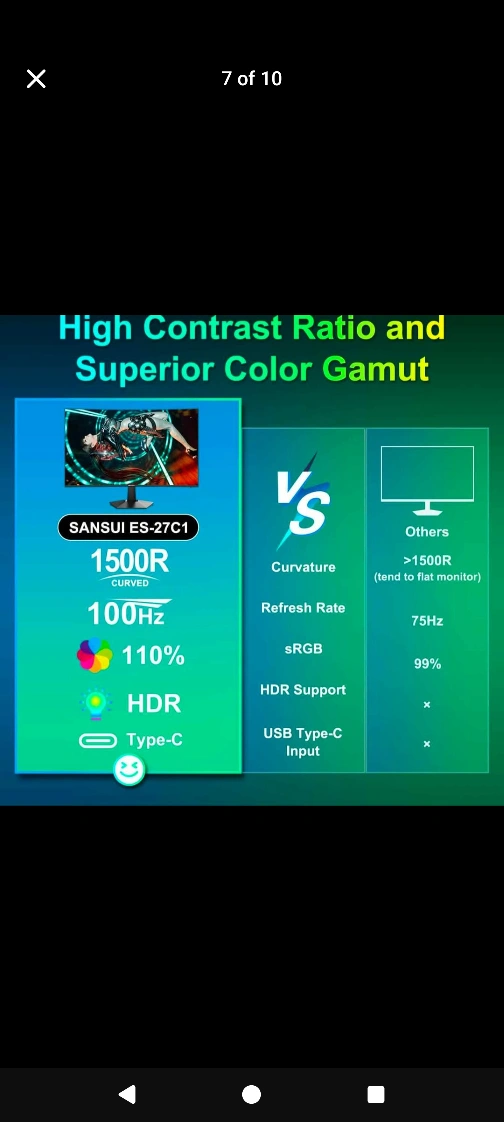 7 of 10

High Contrast Ratio and Superior Color Gamut

| SANSUI ES-27C1 | VS | Others |
|---|---|---|
| 1500R CURVED | Curvature | >1500R (tend to flat monitor) |
| 100Hz | Refresh Rate | 75Hz |
| 110% | sRGB | 99% |
| HDR | HDR Support | × |
| Type-C | USB Type-C Input | × |